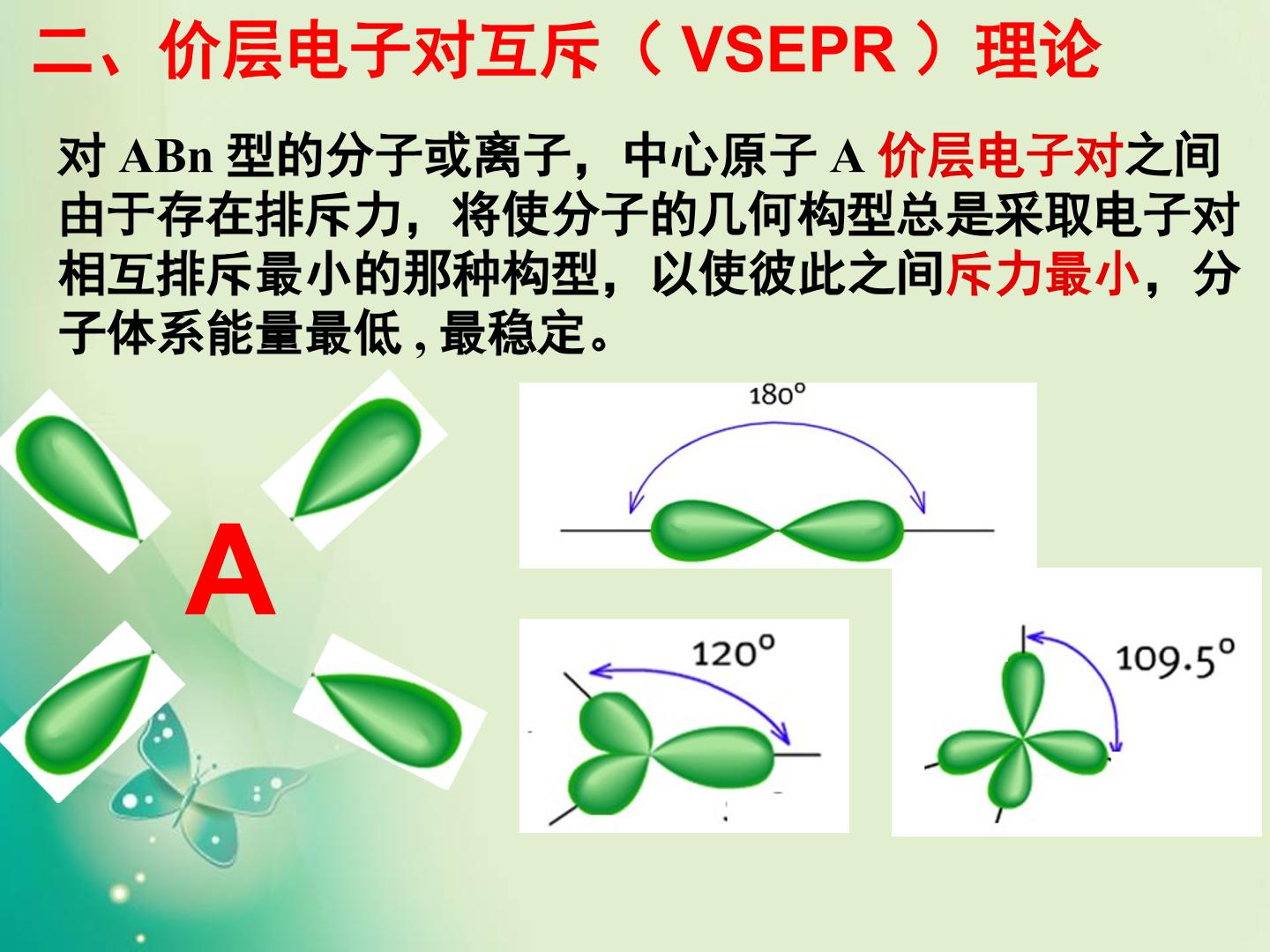 二、价层电子对互斥（VSEPR）理论

对ABn型的分子或离子，中心原子A价层电子对之间由于存在排斥力，将使分子的几何构型总是采取电子对相互排斥最小的那种构型，以使彼此之间斥力最小，分子体系能量最低，最稳定。

A

180°

120°

109.5°